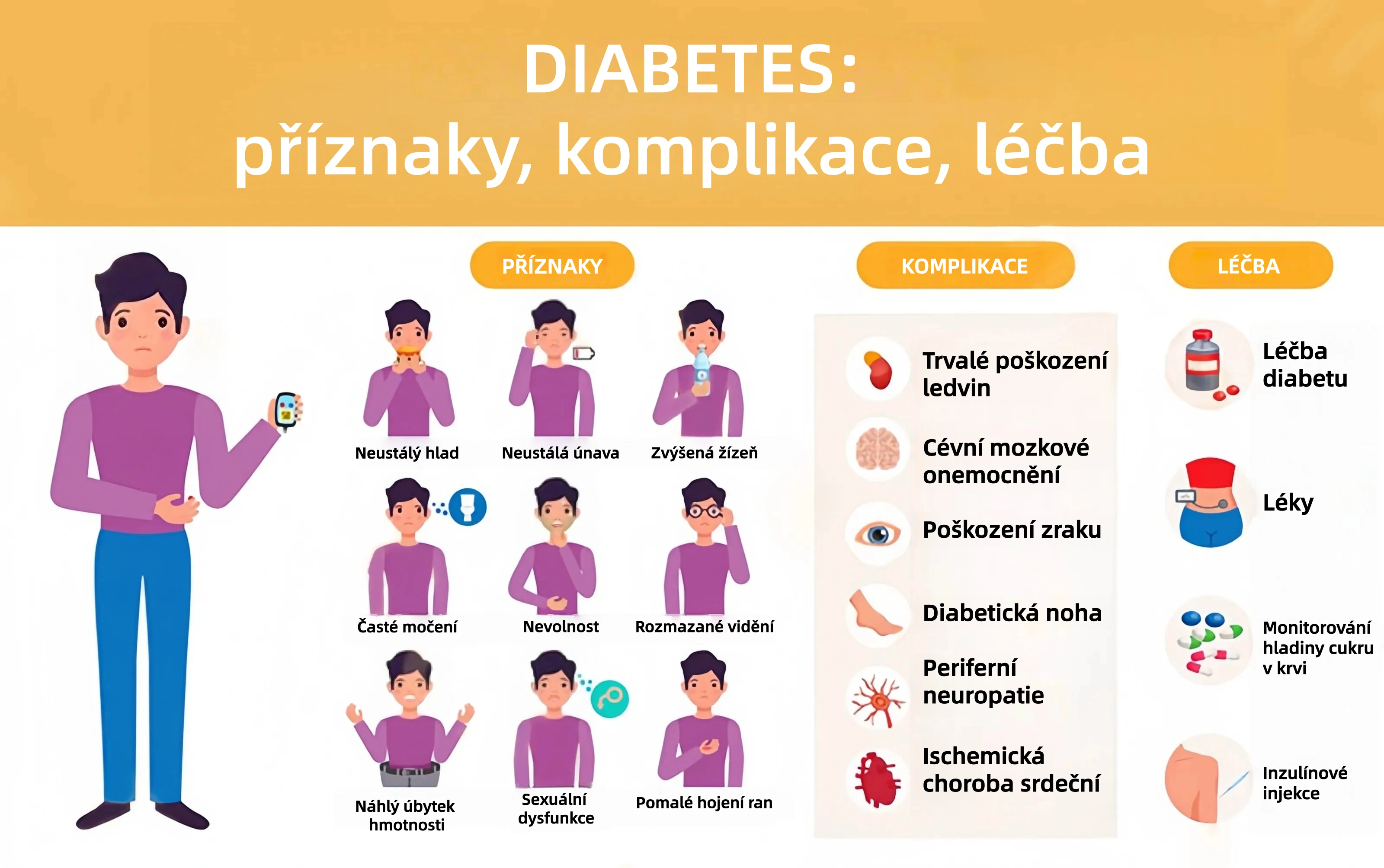 DIABETES:
příznaky, komplikace, léčba

PŘÍZNAKY

Neustálý hlad
Neustálá únava
Zvýšená žízeň
Časté močení
Nevolnost
Rozmazané vidění
Náhlý úbytek hmotnosti
Sexuální dysfunkce
Pomalé hojení ran

KOMPLIKACE

Trvalé poškození ledvin
Cévní mozkové onemocnění
Poškození zraku
Diabetická noha
Periferní neuropatie
Ischemická choroba srdeční

LÉČBA

Léčba diabetu
Léky
Monitorování hladiny cukru v krvi
Inzulínové injekce